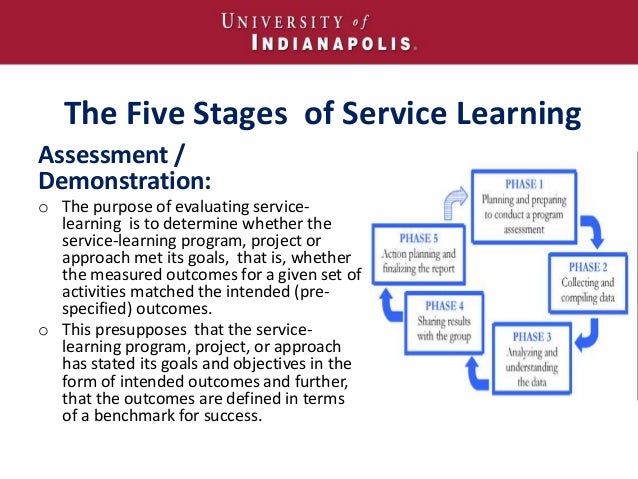 UNIVERSITY of INDIANAPOLIS.

The Five Stages of Service Learning

Assessment / Demonstration:

o The purpose of evaluating service-learning is to determine whether the service-learning program, project or approach met its goals, that is, whether the measured outcomes for a given set of activities matched the intended (pre-specified) outcomes.

o This presupposes that the service-learning program, project, or approach has stated its goals and objectives in the form of intended outcomes and further, that the outcomes are defined in terms of a benchmark for success.

PHASE 1
Planning and preparing to conduct a program assessment

PHASE 2
Collecting and compiling data

PHASE 3
Analyzing and understanding the data

PHASE 4
Sharing results with the group

PHASE 5
Action planning and finalizing the report